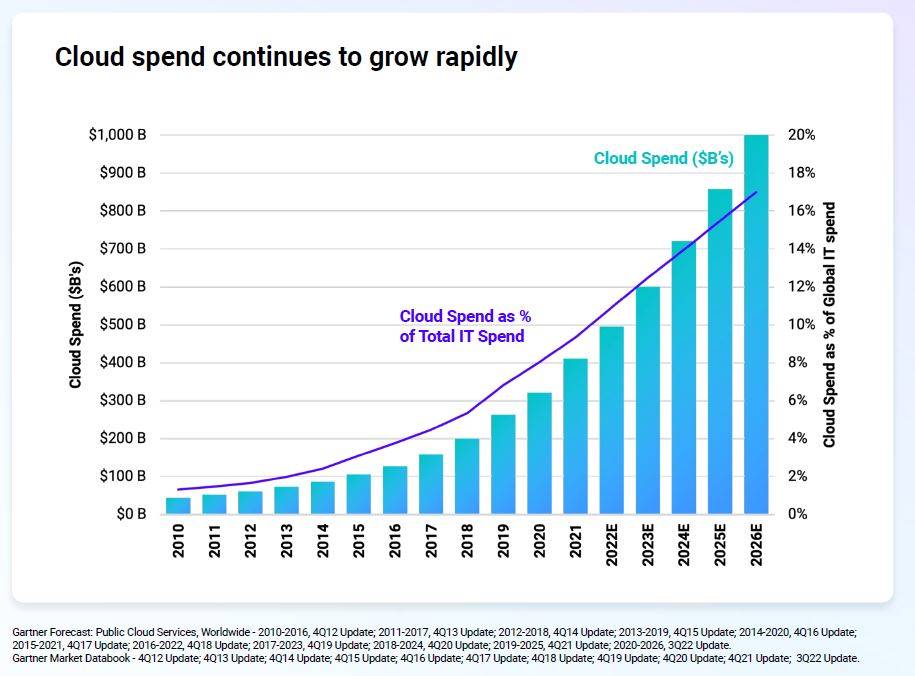 Cloud spend continues to grow rapidly

Cloud Spend ($B's)

$1,000 B
$900 B
$800 B
$700 B
$600 B
$500 B
$400 B
$300 B
$200 B
$100 B
$0 B

Cloud Spend ($B's)

Cloud Spend as % of Total IT Spend

20%
18%
16%
14%
12%
10%
8%
6%
4%
2%
0%

Cloud Spend as % of Global IT spend

2010
2011
2012
2013
2014
2015
2016
2017
2018
2019
2020
2021
2022E
2023E
2024E
2025E
2026E

Gartner Forecast: Public Cloud Services, Worldwide - 2010-2016, 4Q12 Update; 2011-2017, 4Q13 Update; 2012-2018, 4Q14 Update; 2013-2019, 4Q15 Update; 2014-2020, 4Q16 Update; 2015-2021, 4Q17 Update; 2016-2022, 4Q18 Update; 2017-2023, 4Q19 Update; 2018-2024, 4Q20 Update; 2019-2025, 4Q21 Update; 2020-2026, 3Q22 Update.
Gartner Market Databook - 4Q12 Update; 4Q13 Update; 4Q14 Update; 4Q15 Update; 4Q16 Update; 4Q17 Update; 4Q18 Update; 4Q19 Update; 4Q20 Update; 4Q21 Update; 3Q22 Update.